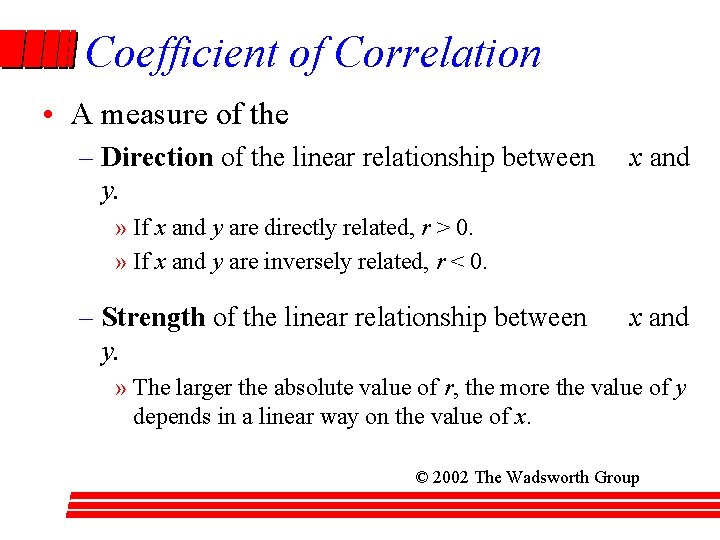 Coefficient of Correlation

• A measure of the

– Direction of the linear relationship between $x$ and $y$.

» If $x$ and $y$ are directly related, $r > 0$.

» If $x$ and $y$ are inversely related, $r < 0$.

– Strength of the linear relationship between $x$ and $y$.

» The larger the absolute value of $r$, the more the value of $y$ depends in a linear way on the value of $x$.

© 2002 The Wadsworth Group